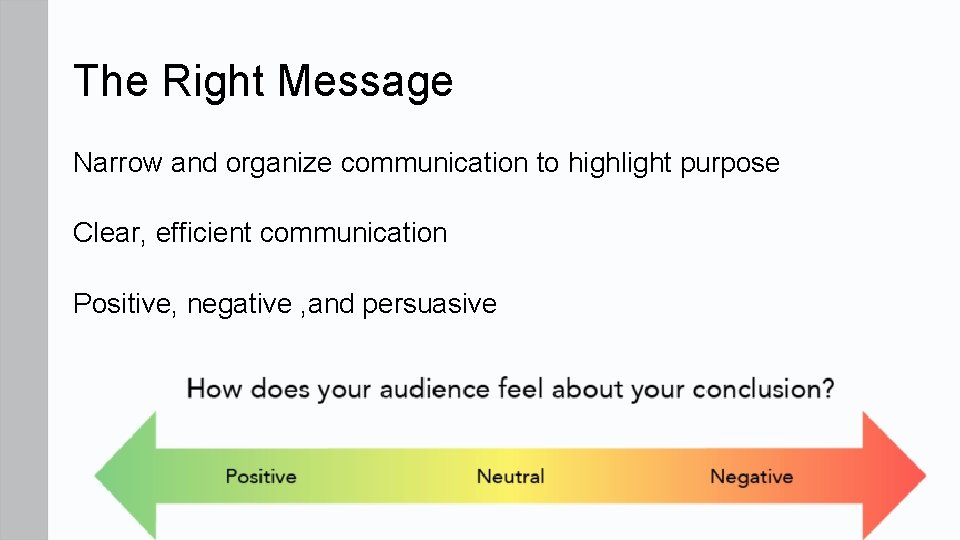 The Right Message

Narrow and organize communication to highlight purpose

Clear, efficient communication

Positive, negative ,and persuasive

How does your audience feel about your conclusion?

Positive

Neutral

Negative